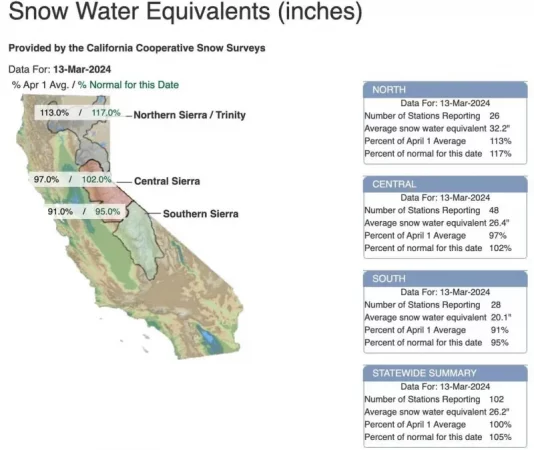 Snow Water Equivalents (inches)

Provided by the California Cooperative Snow Surveys

Data For: 13-Mar-2024

% Apr 1 Avg. / % Normal for this Date

113.0% / 117.0% Northern Sierra / Trinity

97.0% / 102.0% Central Sierra

91.0% / 95.0% Southern Sierra

NORTH

Data For: 13-Mar-2024

| | |
|---|---|
| Number of Stations Reporting | 26 |
| Average snow water equivalent | 32.2" |
| Percent of April 1 Average | 113% |
| Percent of normal for this date | 117% |

CENTRAL

Data For: 13-Mar-2024

| | |
|---|---|
| Number of Stations Reporting | 48 |
| Average snow water equivalent | 26.4" |
| Percent of April 1 Average | 97% |
| Percent of normal for this date | 102% |

SOUTH

Data For: 13-Mar-2024

| | |
|---|---|
| Number of Stations Reporting | 28 |
| Average snow water equivalent | 20.1" |
| Percent of April 1 Average | 91% |
| Percent of normal for this date | 95% |

STATEWIDE SUMMARY

Data For: 13-Mar-2024

| | |
|---|---|
| Number of Stations Reporting | 102 |
| Average snow water equivalent | 26.2" |
| Percent of April 1 Average | 100% |
| Percent of normal for this date | 105% |